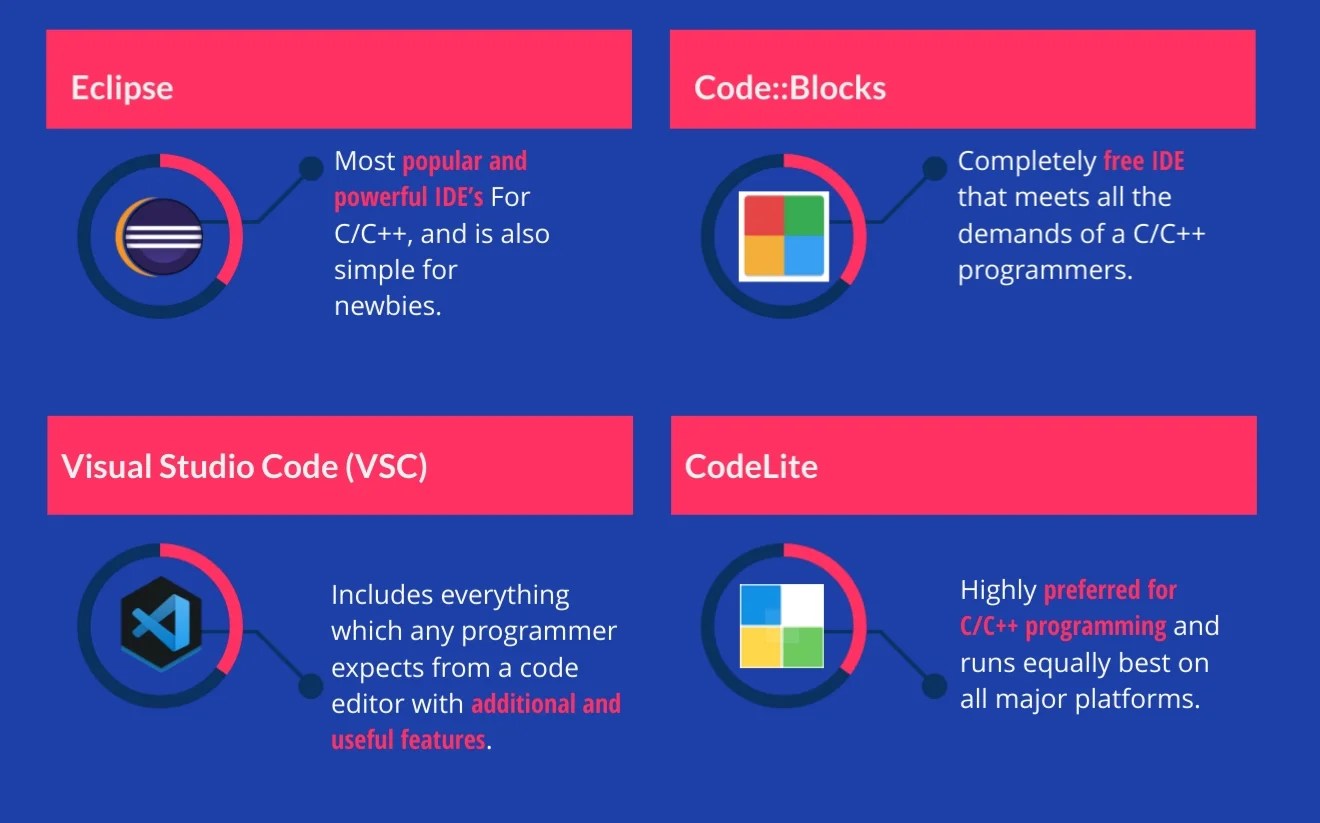 Eclipse

Most popular and powerful IDE's For C/C++, and is also simple for newbies.

Code::Blocks

Completely free IDE that meets all the demands of a C/C++ programmers.

Visual Studio Code (VSC)

Includes everything which any programmer expects from a code editor with additional and useful features.

CodeLite

Highly preferred for C/C++ programming and runs equally best on all major platforms.